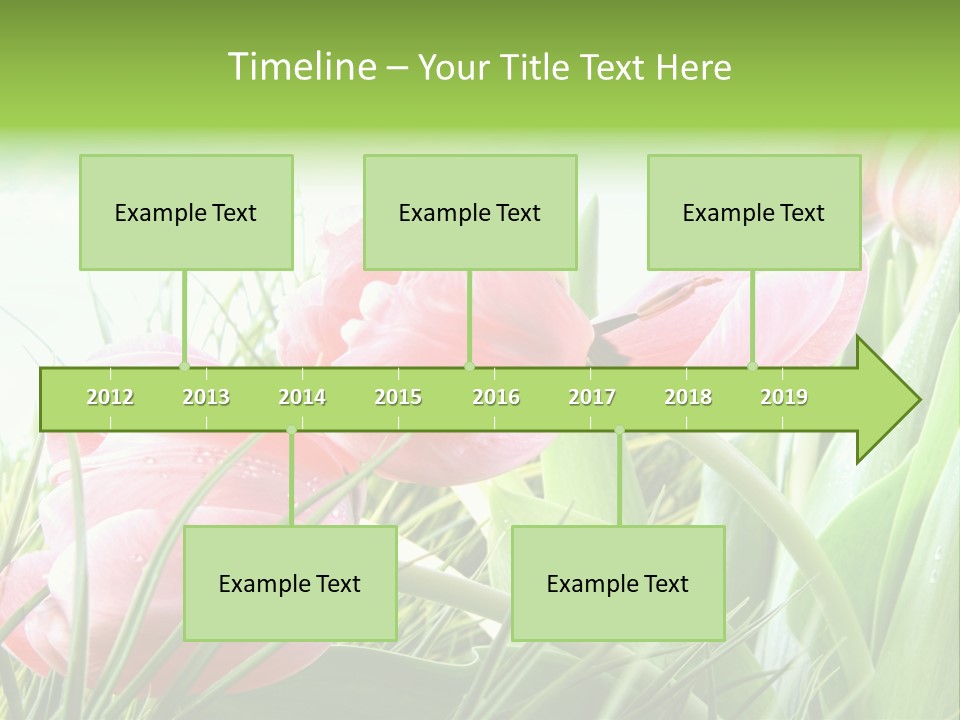 Timeline – Your Title Text Here

Example Text

Example Text

Example Text

2012 2013 2014 2015 2016 2017 2018 2019

Example Text

Example Text